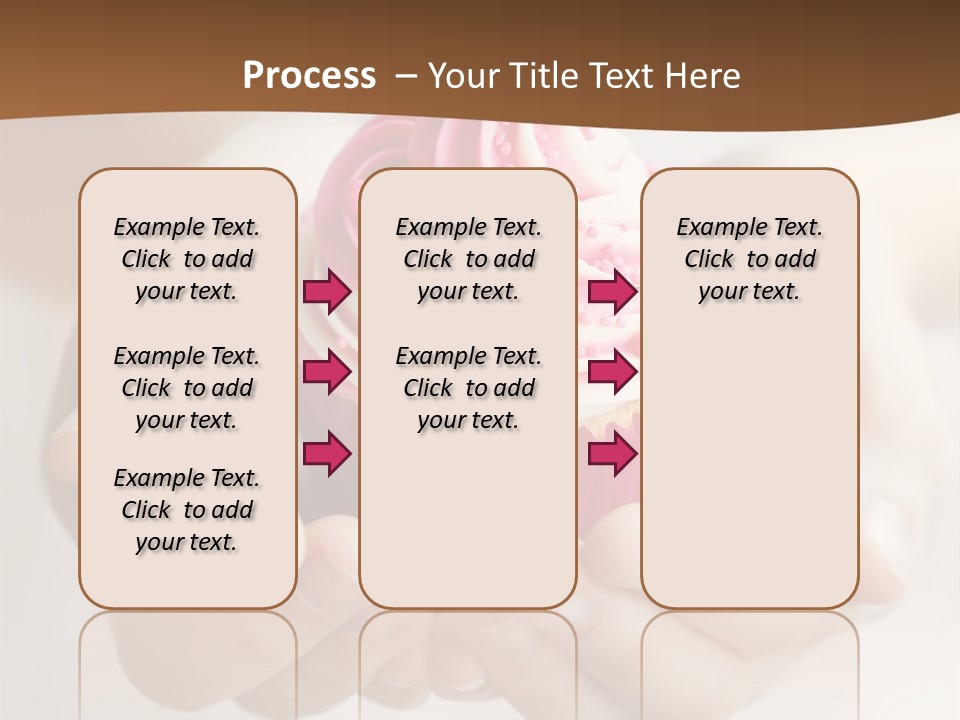 Process – Your Title Text Here

Example Text. Click to add your text.

Example Text. Click to add your text.

Example Text. Click to add your text.

Example Text. Click to add your text.

Example Text. Click to add your text.

Example Text. Click to add your text.